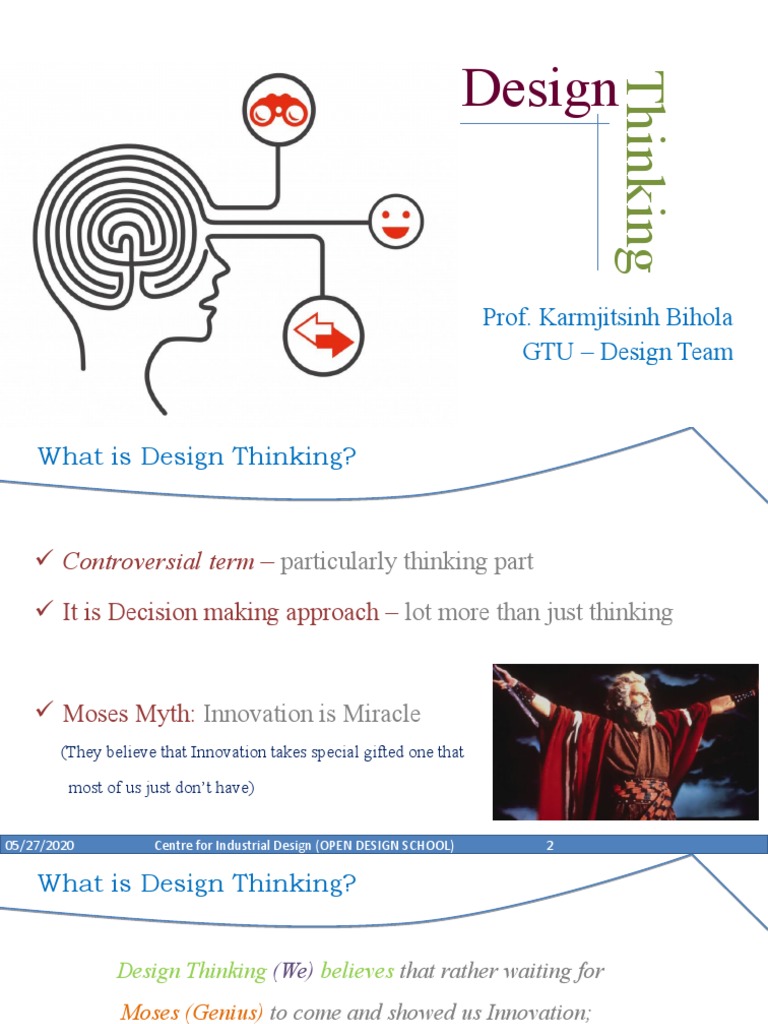 Design Thinking

Prof. Karmjitsinh Bihola
GTU – Design Team

What is Design Thinking?

✓ Controversial term – particularly thinking part

✓ It is Decision making approach – lot more than just thinking

✓ Moses Myth: Innovation is Miracle

(They believe that Innovation takes special gifted one that most of us just don't have)

05/27/2020 Centre for Industrial Design (OPEN DESIGN SCHOOL) 2

What is Design Thinking?

Design Thinking (We) believes that rather waiting for Moses (Genius) to come and showed us Innovation;